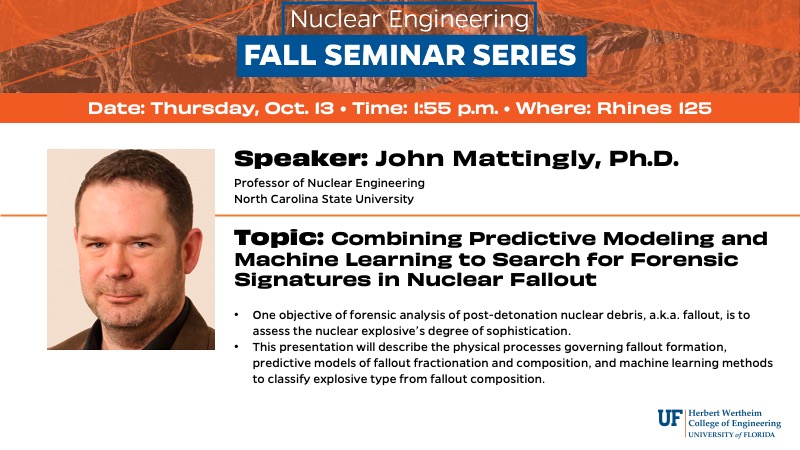 Nuclear Engineering
FALL SEMINAR SERIES

Date: Thursday, Oct. 13 • Time: 1:55 p.m. • Where: Rhines 125

Speaker: John Mattingly, Ph.D.
Professor of Nuclear Engineering
North Carolina State University

Topic: Combining Predictive Modeling and Machine Learning to Search for Forensic Signatures in Nuclear Fallout

• One objective of forensic analysis of post-detonation nuclear debris, a.k.a. fallout, is to assess the nuclear explosive's degree of sophistication.
• This presentation will describe the physical processes governing fallout formation, predictive models of fallout fractionation and composition, and machine learning methods to classify explosive type from fallout composition.

UF Herbert Wertheim College of Engineering
UNIVERSITY of FLORIDA